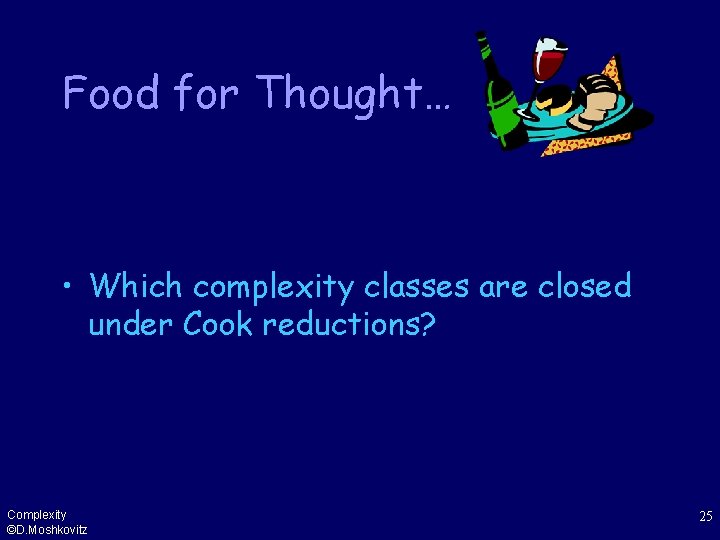 Food for Thought…

• Which complexity classes are closed under Cook reductions?

Complexity
©D.Moshkovitz

25